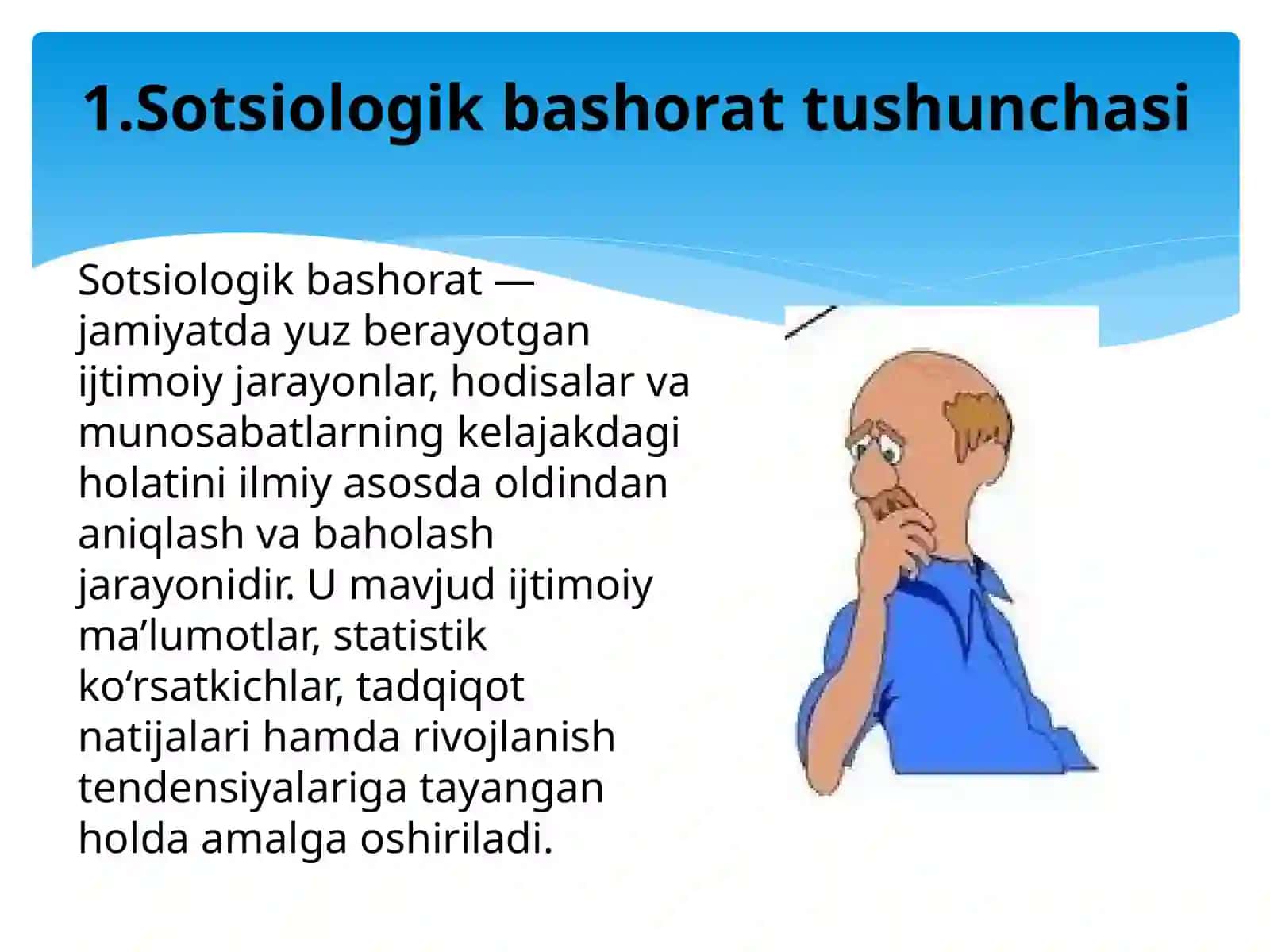 1.Sotsiologik bashorat tushunchasi

Sotsiologik bashorat — jamiyatda yuz berayotgan ijtimoiy jarayonlar, hodisalar va munosabatlarning kelajakdagi holatini ilmiy asosda oldindan aniqlash va baholash jarayonidir. U mavjud ijtimoiy ma’lumotlar, statistik ko‘rsatkichlar, tadqiqot natijalari hamda rivojlanish tendensiyalariga tayangan holda amalga oshiriladi.